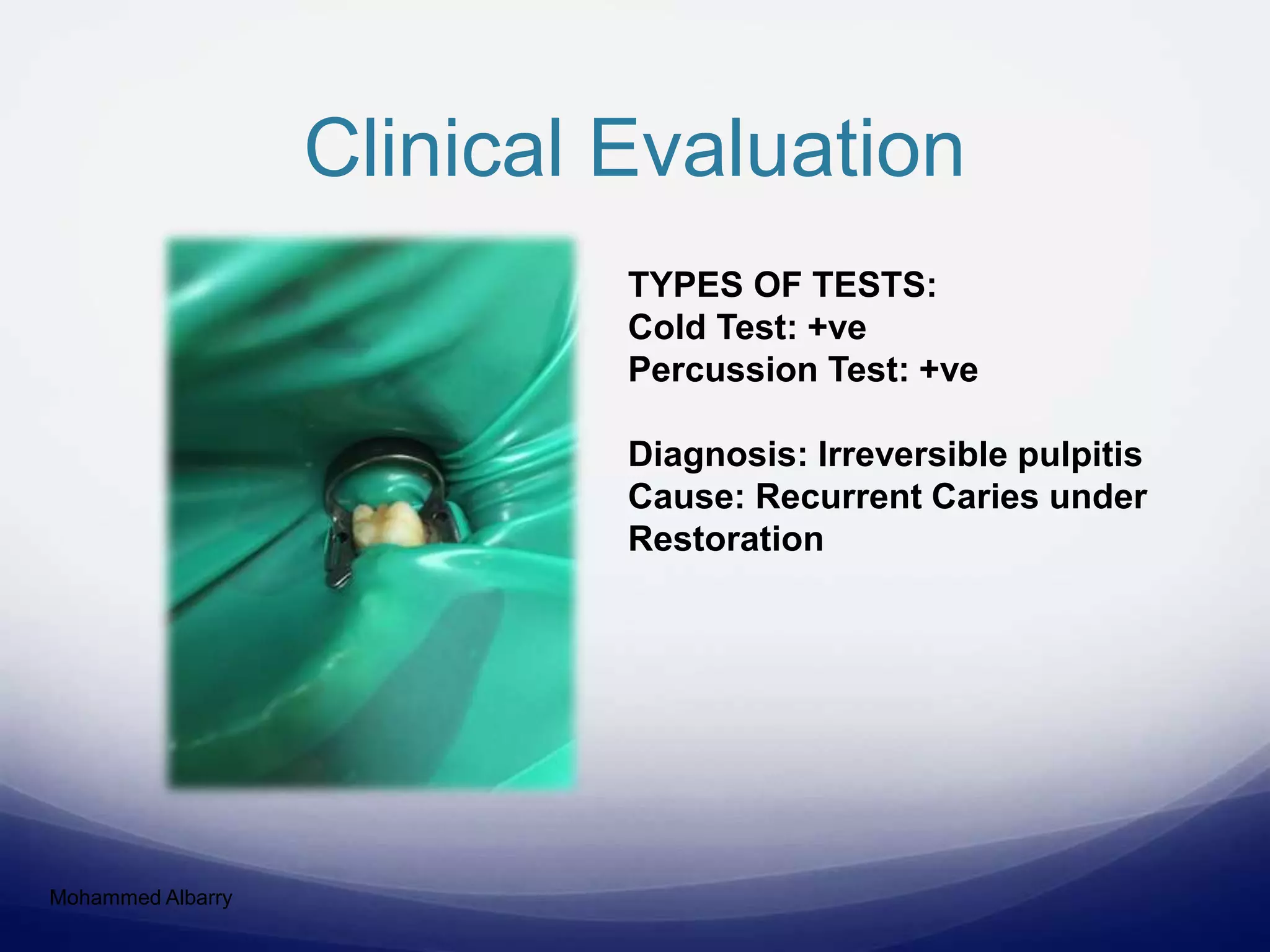 Clinical Evaluation

TYPES OF TESTS:
Cold Test: +ve
Percussion Test: +ve

Diagnosis: Irreversible pulpitis
Cause: Recurrent Caries under Restoration

Mohammed Albarry